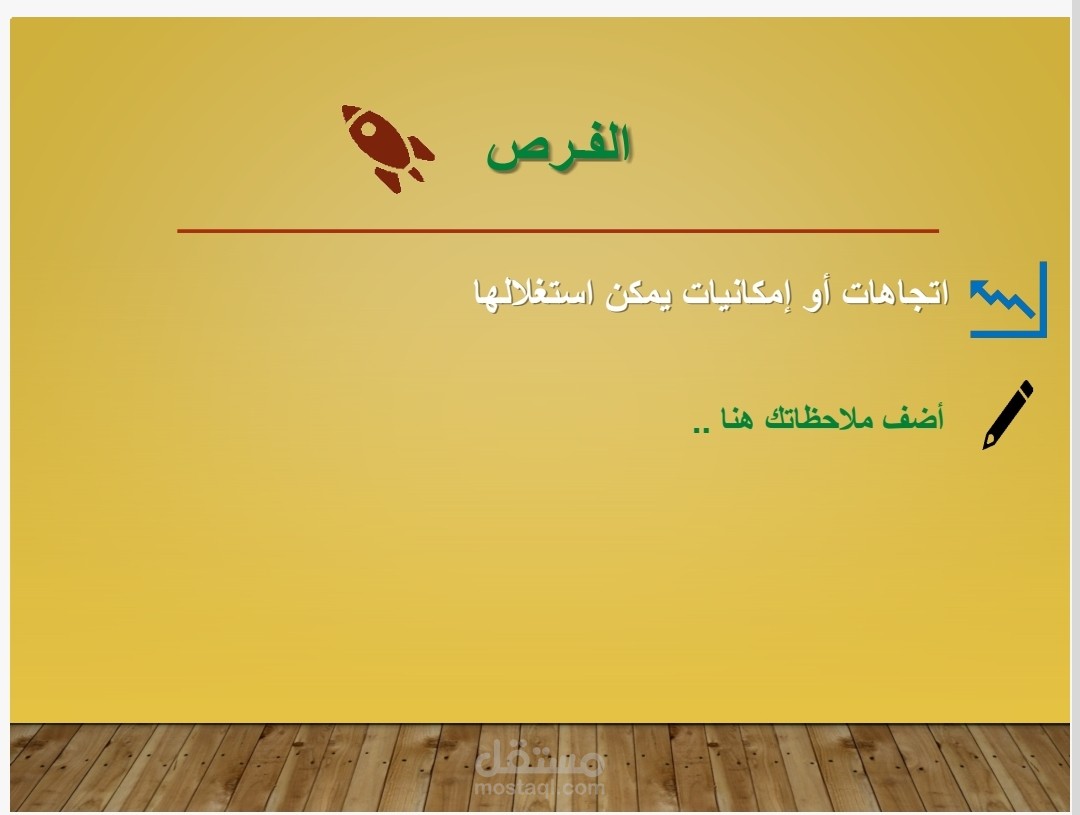 الفرص

اتجاهات أو إمكانيات يمكن استغلالها

أضف ملاحظاتك هنا ..

مستقل
mostaql.com